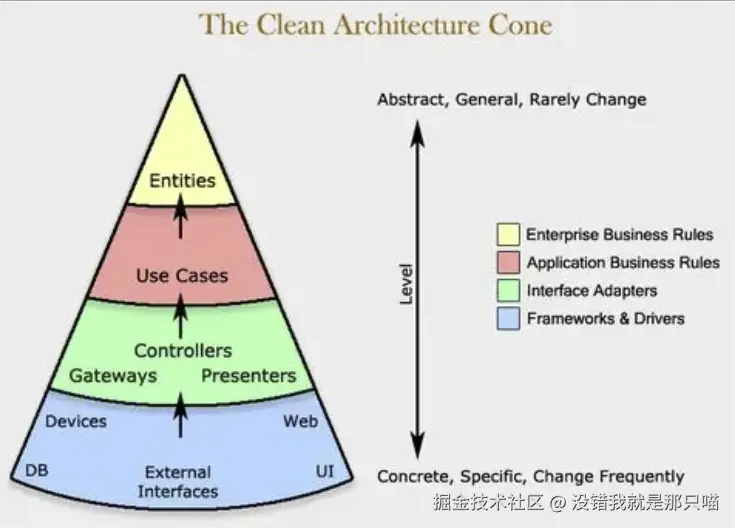 The Clean Architecture Cone

Entities

Use Cases

Controllers

Gateways Presenters

Devices Web

DB External Interfaces UI

Abstract, General, Rarely Change

Level

Concrete, Specific, Change Frequently

Enterprise Business Rules
Application Business Rules
Interface Adapters
Frameworks & Drivers

掘金技术社区 @ 没错我就是那只喵